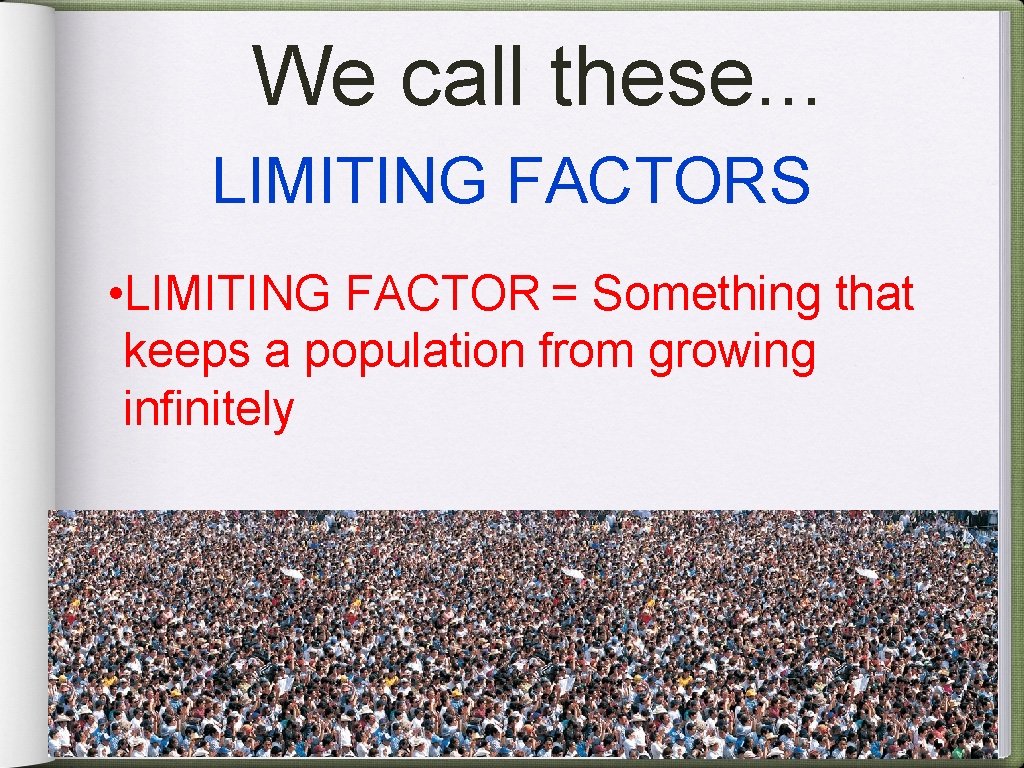 We call these...

LIMITING FACTORS

• LIMITING FACTOR = Something that keeps a population from growing infinitely